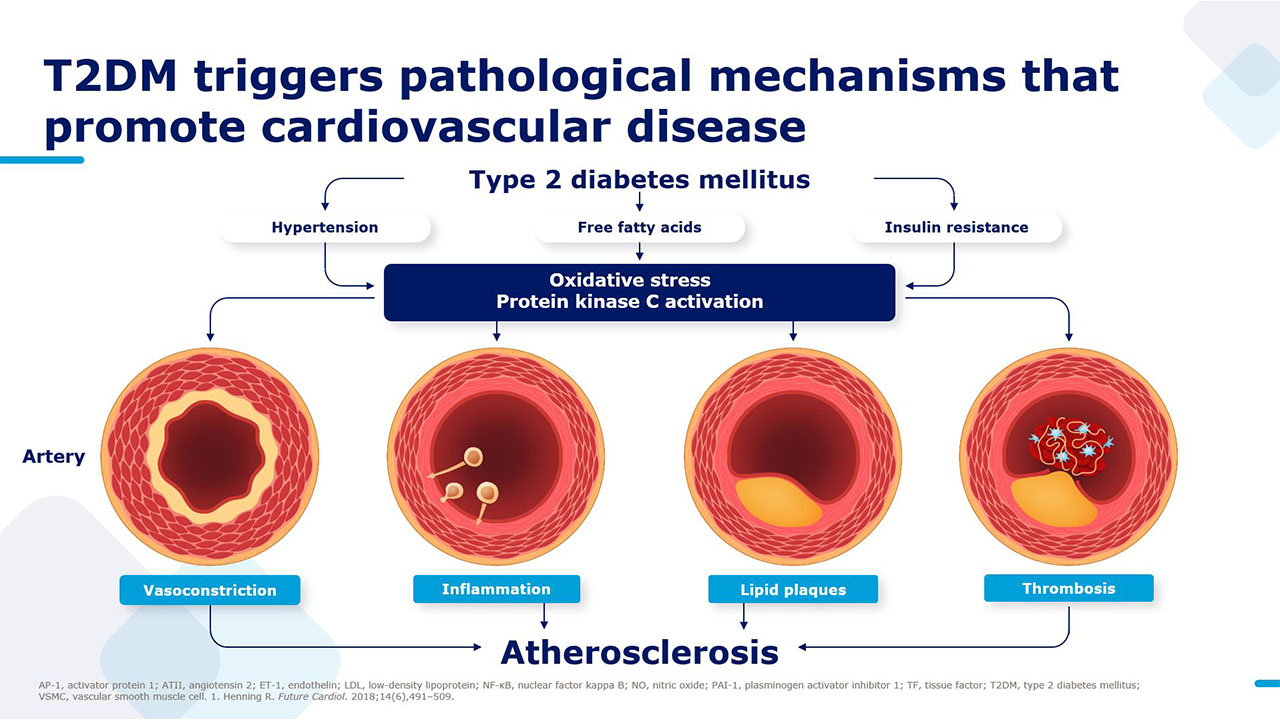 T2DM triggers pathological mechanisms that promote cardiovascular disease

Type 2 diabetes mellitus

Hypertension

Free fatty acids

Insulin resistance

Oxidative stress
Protein kinase C activation

Artery

Vasoconstriction

Inflammation

Lipid plaques

Thrombosis

Atherosclerosis

AP-1, activator protein 1; ATII, angiotensin 2; ET-1, endothelin; LDL, low-density lipoprotein; NF-κB, nuclear factor kappa B; NO, nitric oxide; PAI-1, plasminogen activator inhibitor 1; TF, tissue factor; T2DM, type 2 diabetes mellitus; VSMC, vascular smooth muscle cell. 1. Henning R. Future Cardiol. 2018;14(6),491–509.